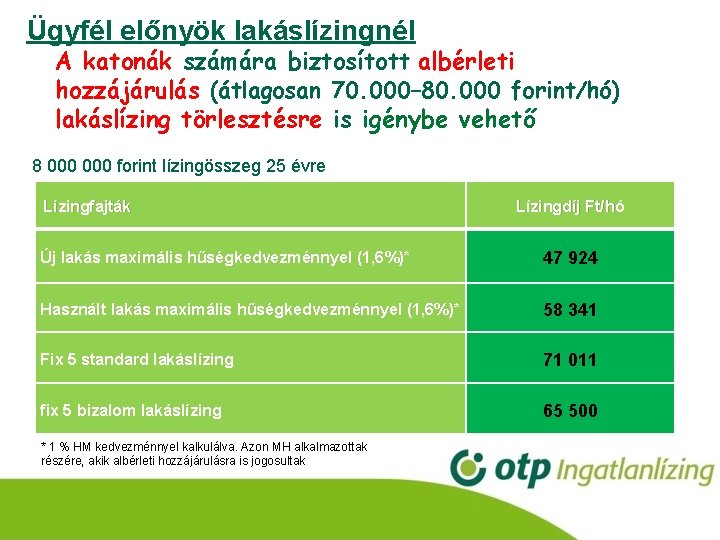 Ügyfél előnyök lakáslízingnél

A katonák számára biztosított albérleti hozzájárulás (átlagosan 70.000–80.000 forint/hó) lakáslízing törlesztésre is igénybe vehető

8 000 000 forint lízingösszeg 25 évre

| Lízingfajták | Lízingdíj Ft/hó |
|---|---|
| Új lakás maximális hűségkedvezménnyel (1,6%)* | 47 924 |
| Használt lakás maximális hűségkedvezménnyel (1,6%)* | 58 341 |
| Fix 5 standard lakáslízing | 71 011 |
| fix 5 bizalom lakáslízing | 65 500 |

* 1 % HM kedvezménnyel kalkulálva. Azon MH alkalmazottak részére, akik albérleti hozzájárulásra is jogosultak

otp Ingatlanlízing